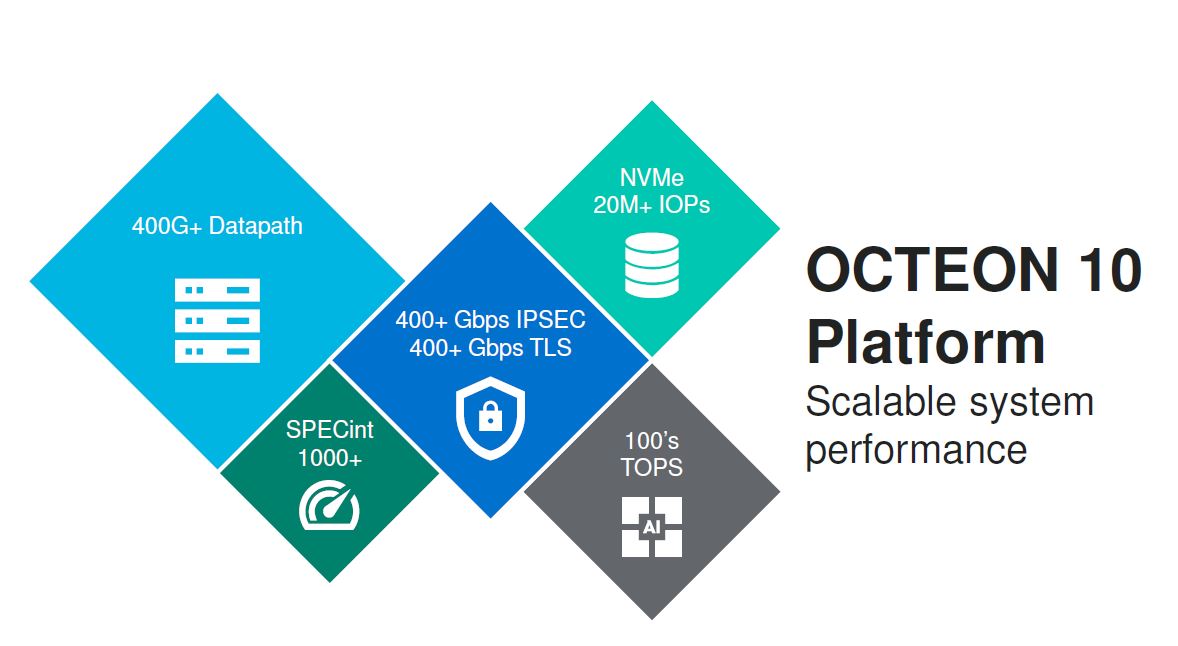 400G+ Datapath

NVMe
20M+ IOPs

400+ Gbps IPSEC
400+ Gbps TLS

SPECint
1000+

100's
TOPS

AI

OCTEON 10 Platform
Scalable system performance